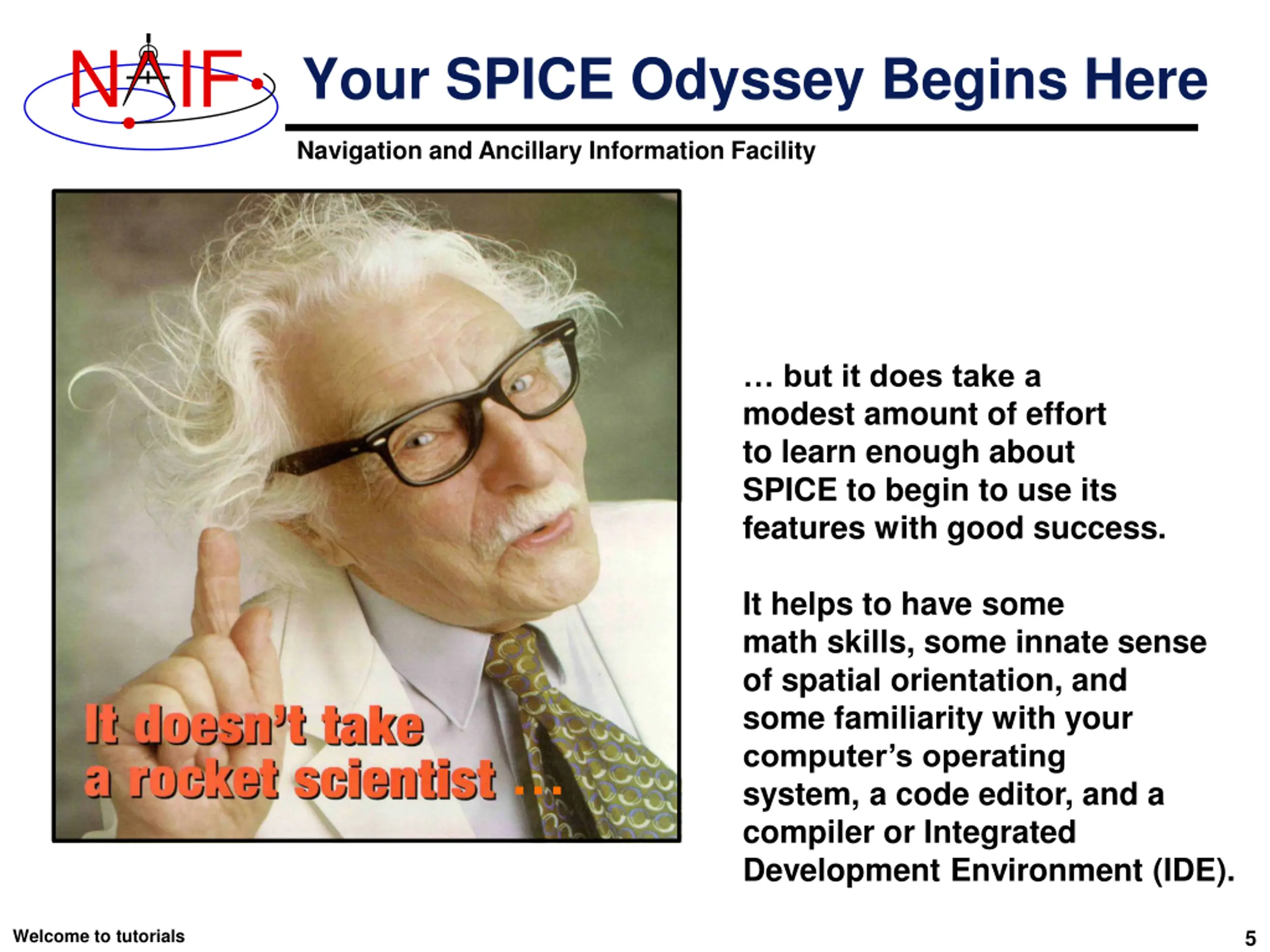 NAIF

Your SPICE Odyssey Begins Here

Navigation and Ancillary Information Facility

It doesn't take a rocket scientist ...

… but it does take a modest amount of effort to learn enough about SPICE to begin to use its features with good success.

It helps to have some math skills, some innate sense of spatial orientation, and some familiarity with your computer's operating system, a code editor, and a compiler or Integrated Development Environment (IDE).

Welcome to tutorials

5